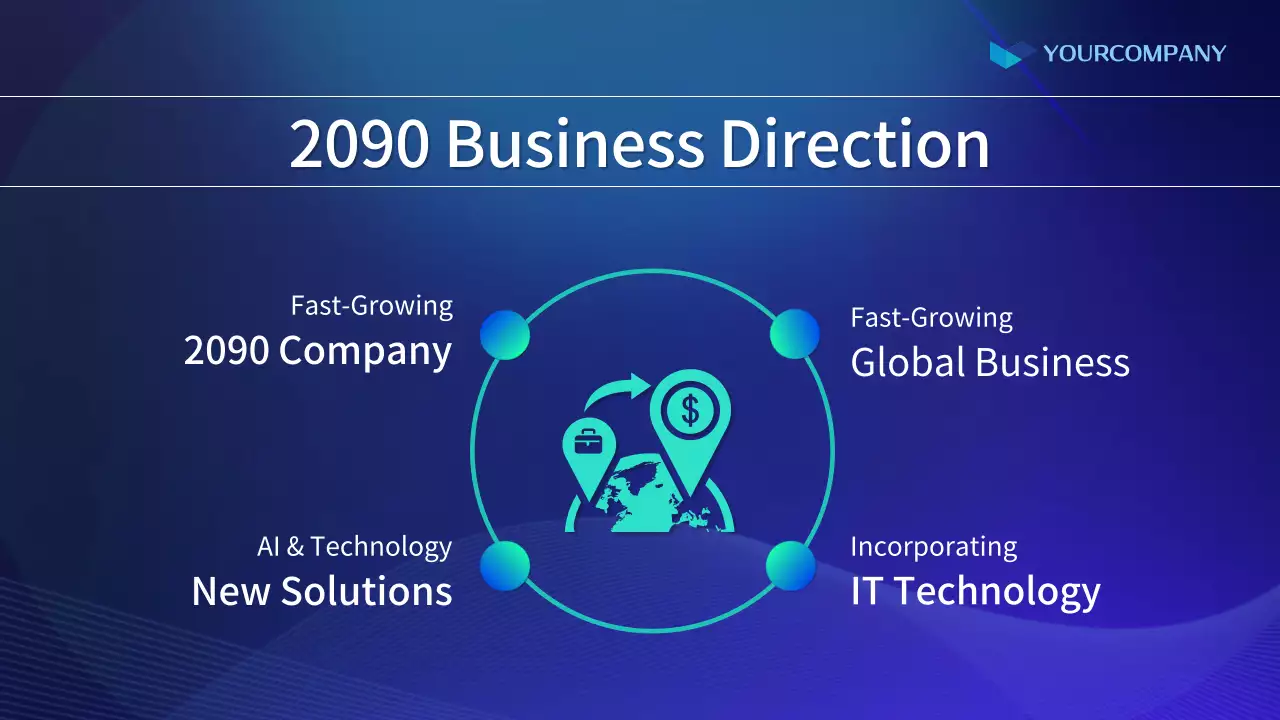 YOURCOMPANY

2090 Business Direction

Fast-Growing
2090 Company

Fast-Growing
Global Business

$

AI & Technology
New Solutions

Incorporating
IT Technology